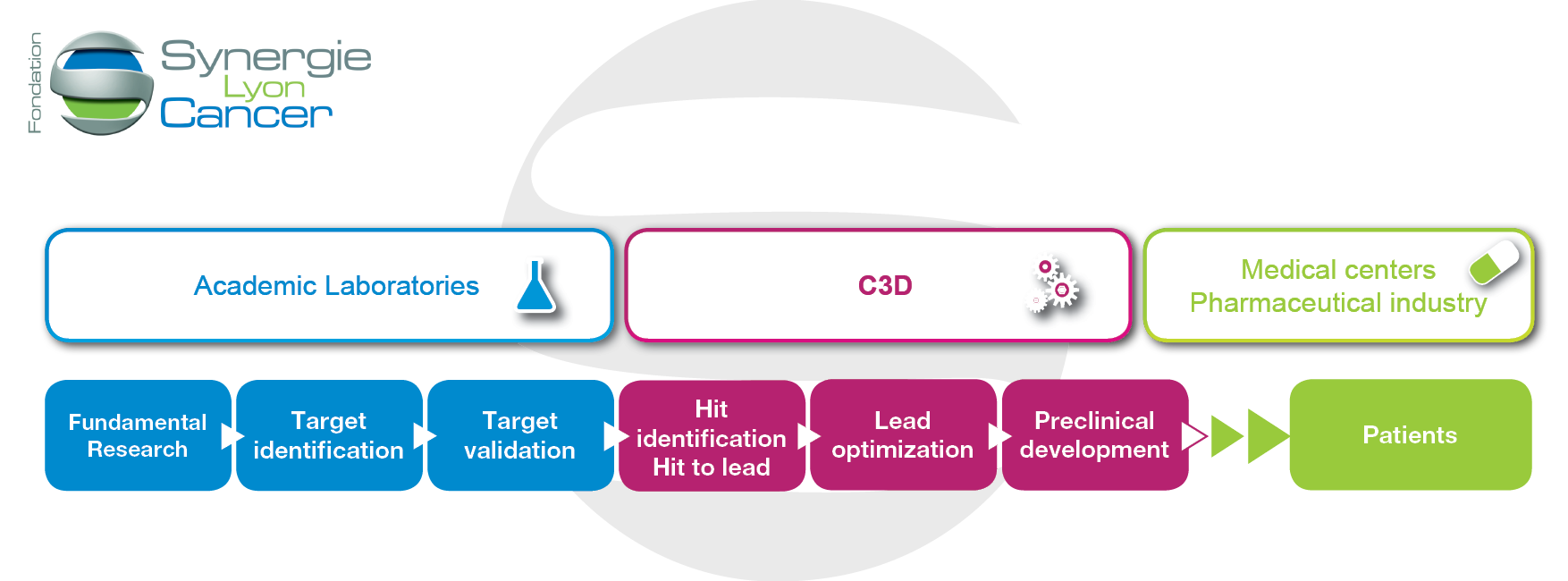 Fondation
Synergie
Lyon
Cancer

Academic Laboratories

C3D

Medical centers
Pharmaceutical industry

Fundamental Research

Target identification

Target validation

Hit identification Hit to lead

Lead optimization

Preclinical development

Patients